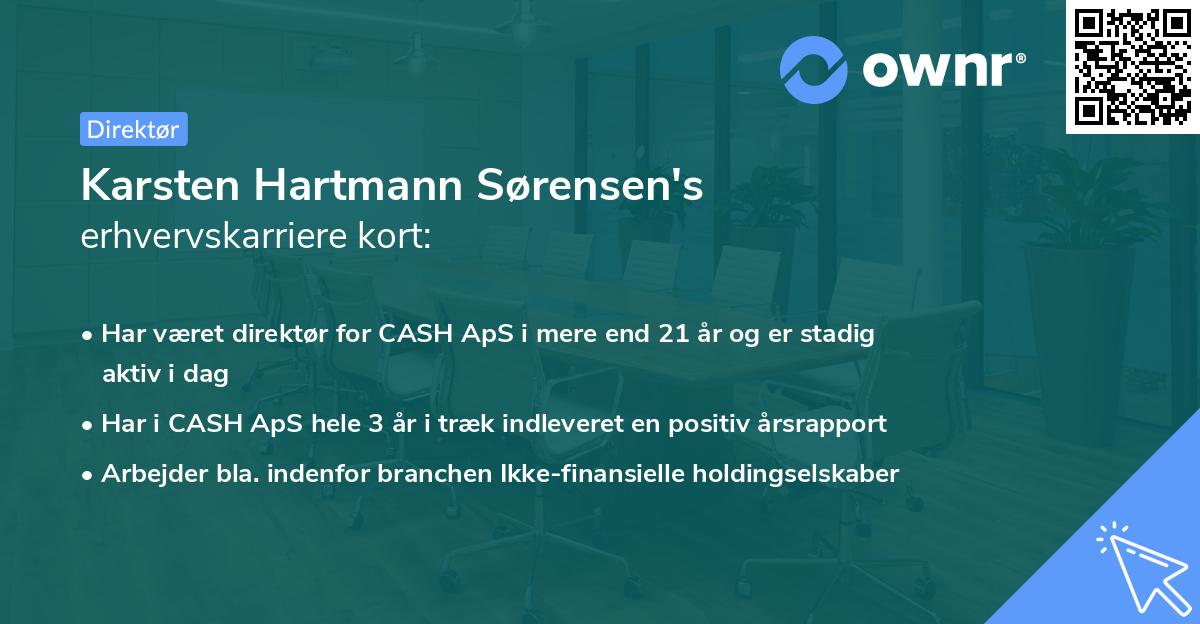 ownr®

Direktør

Karsten Hartmann Sørensen's
erhvervskarriere kort:

• Har været direktør for CASH ApS i mere end 21 år og er stadig aktiv i dag
• Har i CASH ApS hele 3 år i træk indleveret en positiv årsrapport
• Arbejder bla. indenfor branchen Ikke-finansielle holdingselskaber